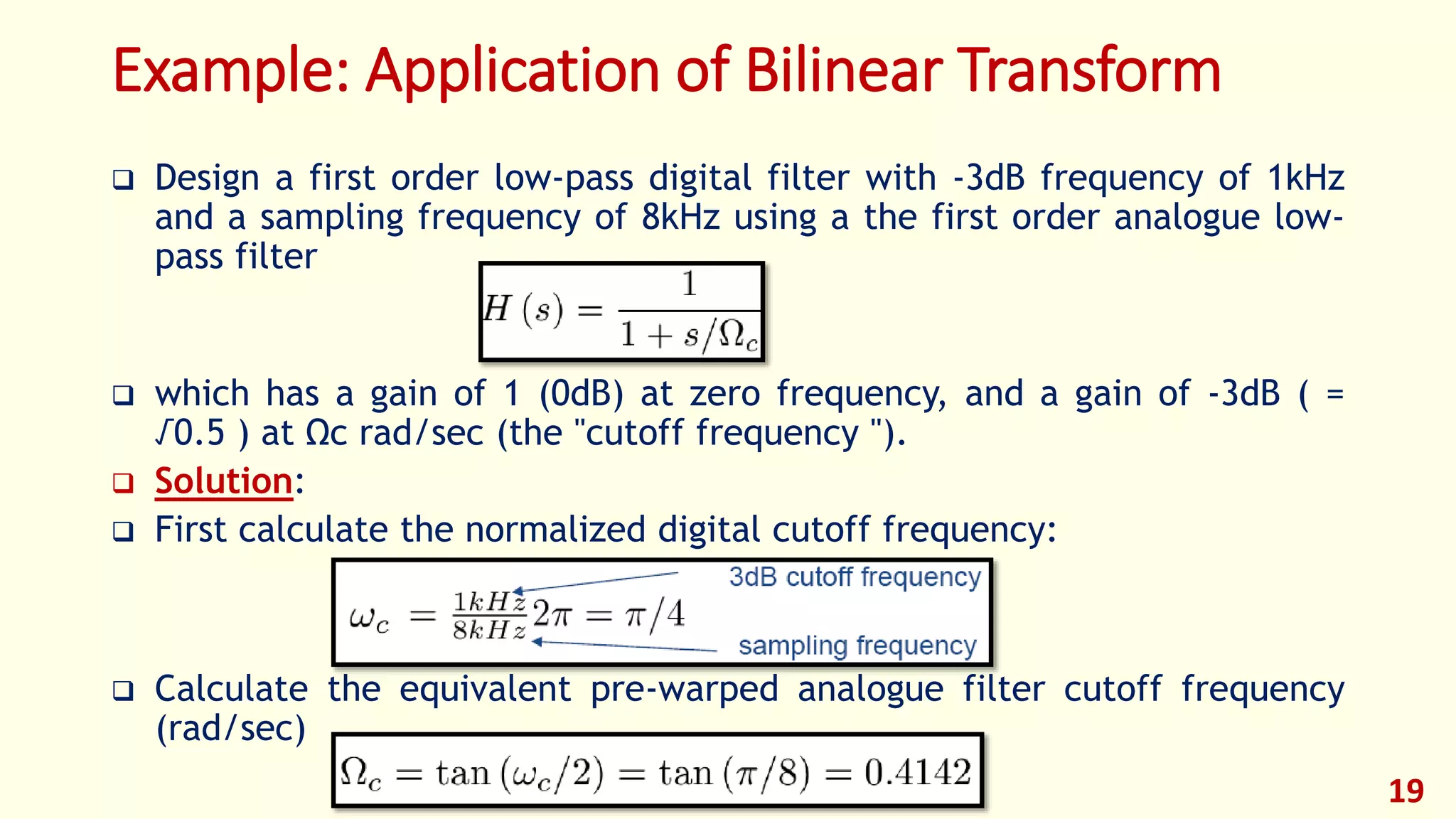 Example: Application of Bilinear Transform

❑ Design a first order low-pass digital filter with -3dB frequency of 1kHz and a sampling frequency of 8kHz using a the first order analogue low-pass filter

$H(s) = \frac{1}{1 + s/\Omega_c}$

❑ which has a gain of 1 (0dB) at zero frequency, and a gain of -3dB ( = √0.5 ) at Ωc rad/sec (the "cutoff frequency ").

❑ Solution:

❑ First calculate the normalized digital cutoff frequency:

$\omega_c = \frac{1kHz}{8kHz} 2\pi = \pi/4$

3dB cutoff frequency

sampling frequency

❑ Calculate the equivalent pre-warped analogue filter cutoff frequency (rad/sec)

$\Omega_c = \tan(\omega_c/2) = \tan(\pi/8) = 0.4142$

19